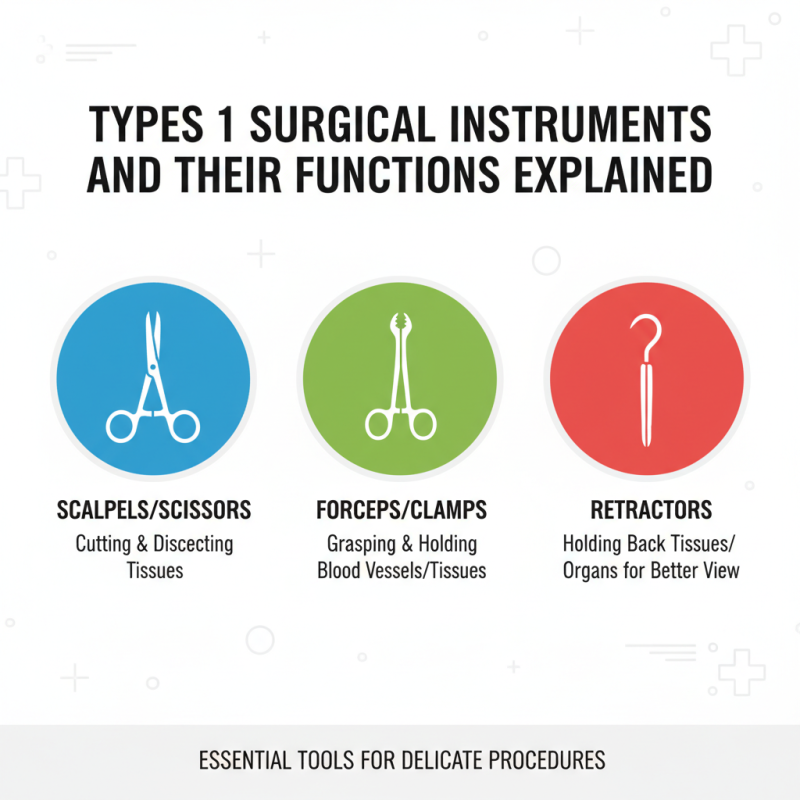 TYPES 1 SURGICAL INSTRUMENTS AND THEIR FUNCTIONS EXPLAINED

SCALPELS/SCISSORS
Cutting & Discecting Tissues

FORCEPS/CLAMPS
Grasping & Holding Blood Vessels/Tissues

RETRACTORS
Holding Back Tissues/ Organs for Better View

ESSENTIAL TOOLS FOR DELICATE PROCEDURES